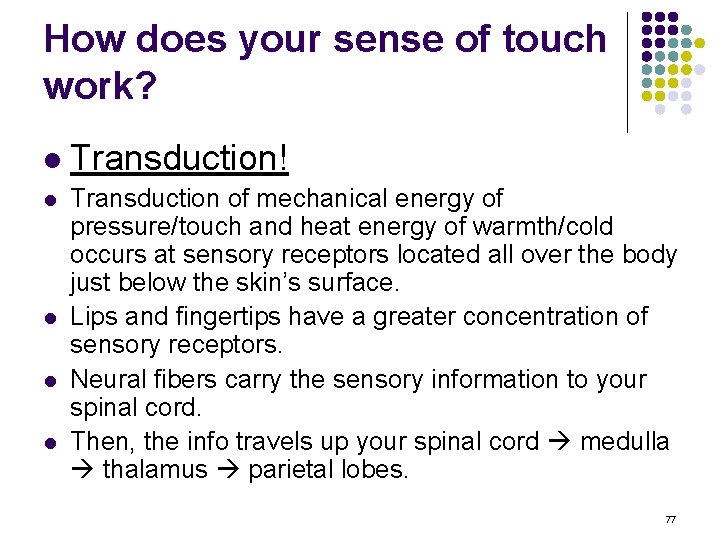 How does your sense of touch work?

- Transduction!
- Transduction of mechanical energy of pressure/touch and heat energy of warmth/cold occurs at sensory receptors located all over the body just below the skin's surface.
- Lips and fingertips have a greater concentration of sensory receptors.
- Neural fibers carry the sensory information to your spinal cord.
- Then, the info travels up your spinal cord → medulla → thalamus → parietal lobes.

77